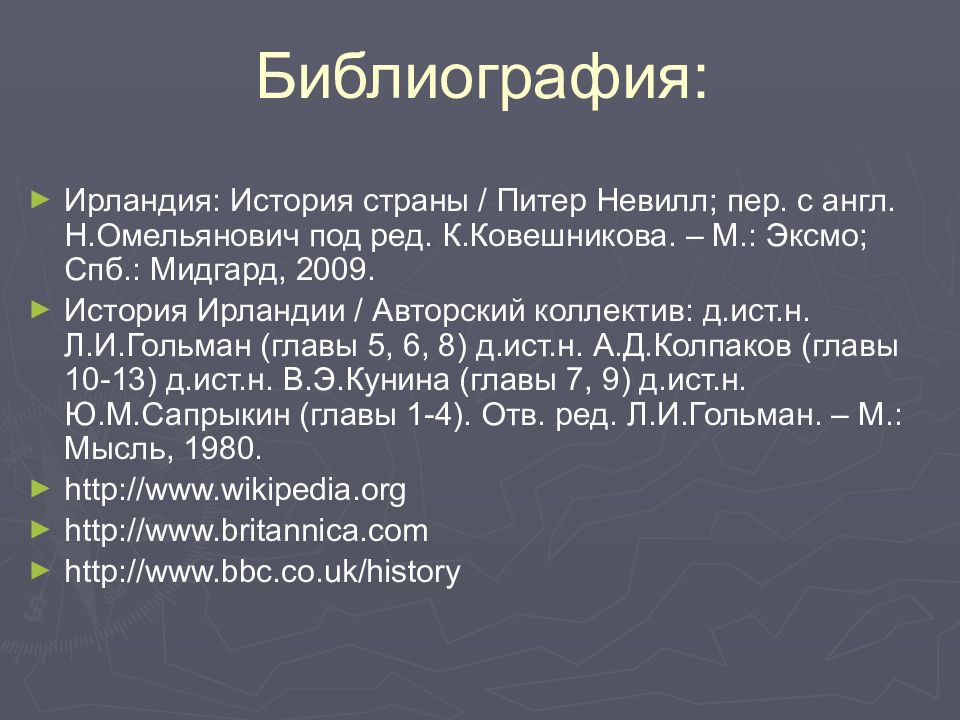 Библиография:

Ирландия: История страны / Питер Невилл; пер. с англ. Н.Омельянович под ред. К.Ковешникова. – М.: Эксмо; Спб.: Мидгард, 2009.

История Ирландии / Авторский коллектив: д.ист.н. Л.И.Гольман (главы 5, 6, 8) д.ист.н. А.Д.Колпаков (главы 10-13) д.ист.н. В.Э.Кунина (главы 7, 9) д.ист.н. Ю.М.Сапрыкин (главы 1-4). Отв. ред. Л.И.Гольман. – М.: Мысль, 1980.

http://www.wikipedia.org

http://www.britannica.com

http://www.bbc.co.uk/history